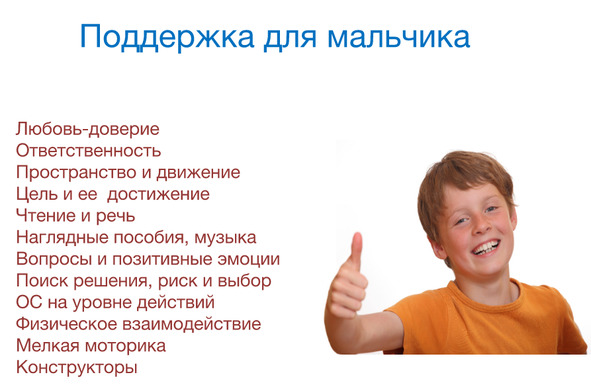 Поддержка для мальчика

Любовь-доверие
Ответственность
Пространство и движение
Цель и ее достижение
Чтение и речь
Наглядные пособия, музыка
Вопросы и позитивные эмоции
Поиск решения, риск и выбор
ОС на уровне действий
Физическое взаимодействие
Мелкая моторика
Конструкторы